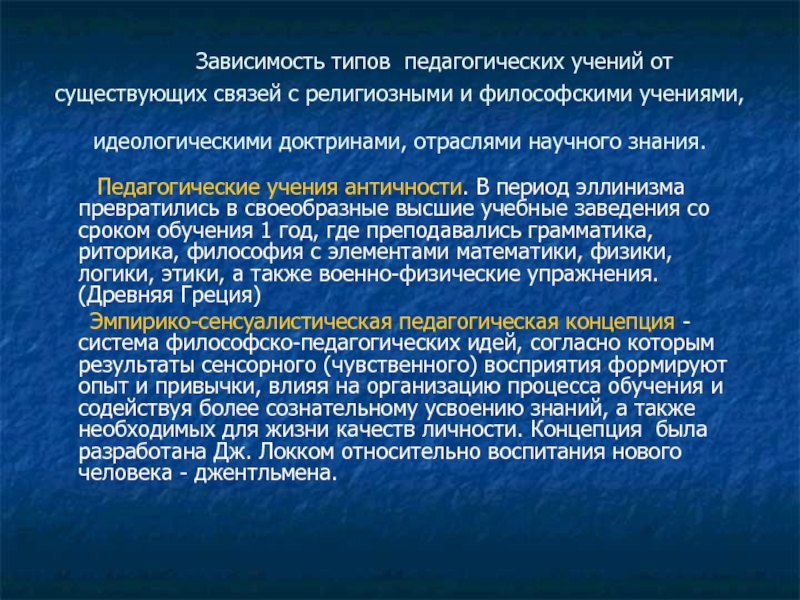 Зависимость типов педагогических учений от существующих связей с религиозными и философскими учениями,

идеологическими доктринами, отраслями научного знания.

Педагогические учения античности. В период эллинизма превратились в своеобразные высшие учебные заведения со сроком обучения 1 год, где преподавались грамматика, риторика, философия с элементами математики, физики, логики, этики, а также военно-физические упражнения. (Древняя Греция)

Эмпирико-сенсуалистическая педагогическая концепция - система философско-педагогических идей, согласно которым результаты сенсорного (чувственного) восприятия формируют опыт и привычки, влияя на организацию процесса обучения и содействуя более сознательному усвоению знаний, а также необходимых для жизни качеств личности. Концепция была разработана Дж. Локком относительно воспитания нового человека - джентльмена.